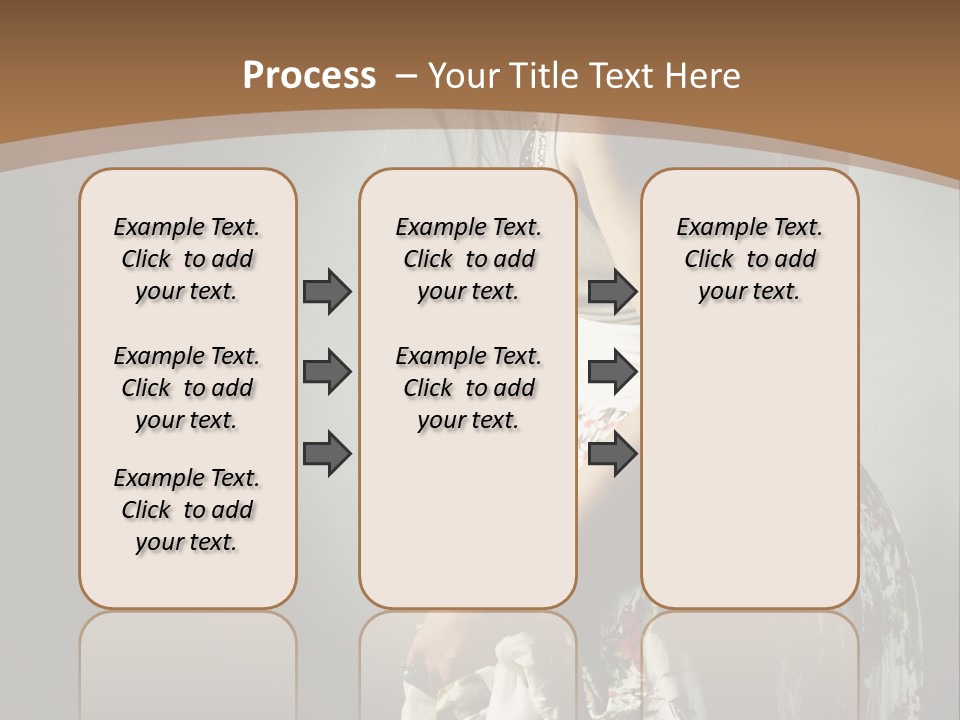 Process – Your Title Text Here

Example Text. Click to add your text.

Example Text. Click to add your text.

Example Text. Click to add your text.

Example Text. Click to add your text.

Example Text. Click to add your text.

Example Text. Click to add your text.